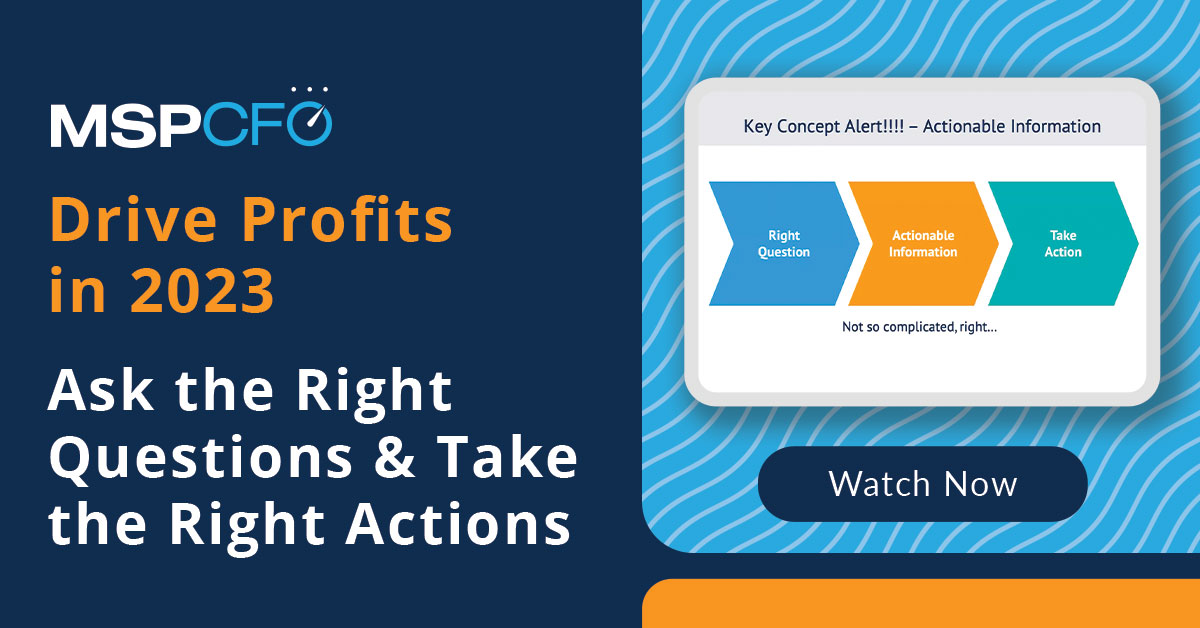 MSPCFO

Drive Profits in 2023

Ask the Right Questions & Take the Right Actions

Key Concept Alert!!!! – Actionable Information

Right Question

Actionable Information

Take Action

Not so complicated, right...

Watch Now